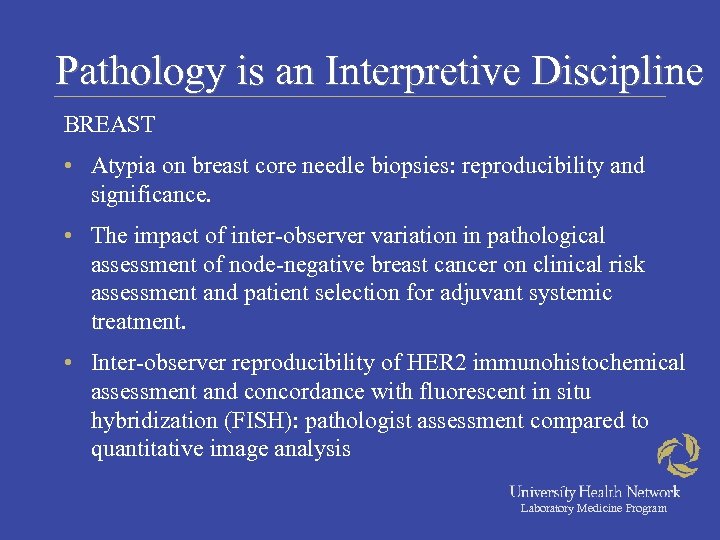 Pathology is an Interpretive Discipline

BREAST

• Atypia on breast core needle biopsies: reproducibility and significance.

• The impact of inter-observer variation in pathological assessment of node-negative breast cancer on clinical risk assessment and patient selection for adjuvant systemic treatment.

• Inter-observer reproducibility of HER2 immunohistochemical assessment and concordance with fluorescent in situ hybridization (FISH): pathologist assessment compared to quantitative image analysis

University Health Network
Laboratory Medicine Program